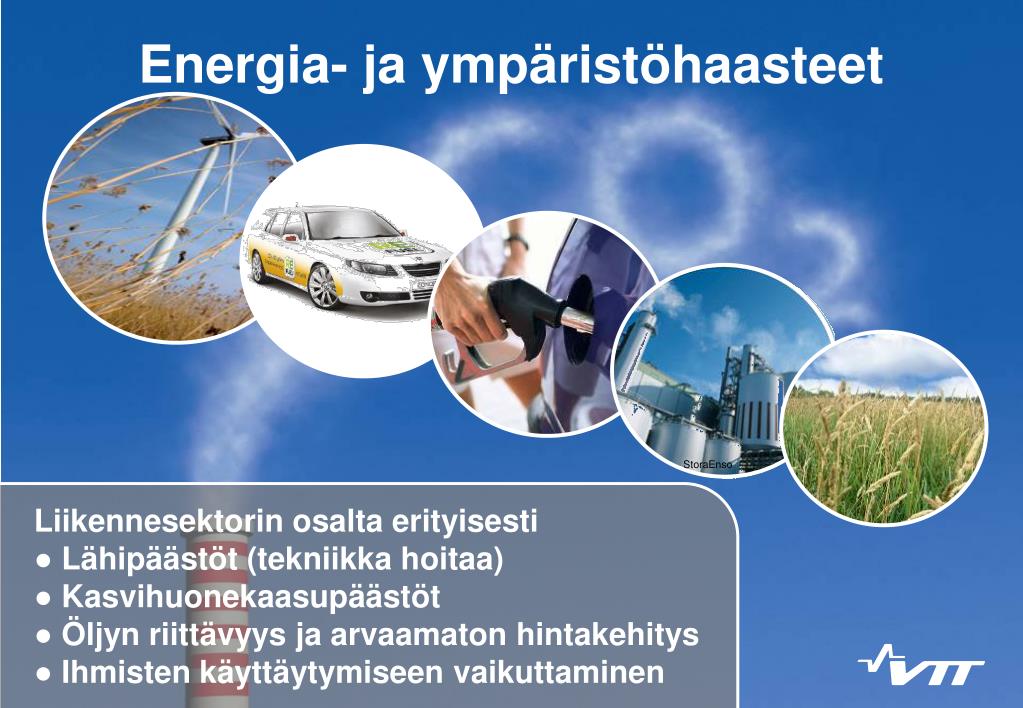 Energia- ja ympäristöhaasteet

StoraEnso

Liikennesektorin osalta erityisesti
● Lähipäästöt (tekniikka hoitaa)
● Kasvihuonekaasupäästöt
● Öljyn riittävyys ja arvaamaton hintakehitys
● Ihmisten käyttäytymiseen vaikuttaminen

VTT